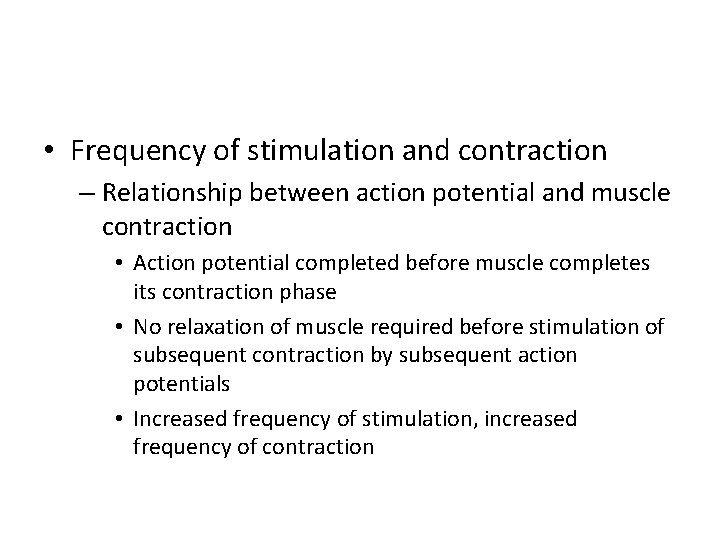 • Frequency of stimulation and contraction
– Relationship between action potential and muscle contraction
• Action potential completed before muscle completes its contraction phase
• No relaxation of muscle required before stimulation of subsequent contraction by subsequent action potentials
• Increased frequency of stimulation, increased frequency of contraction